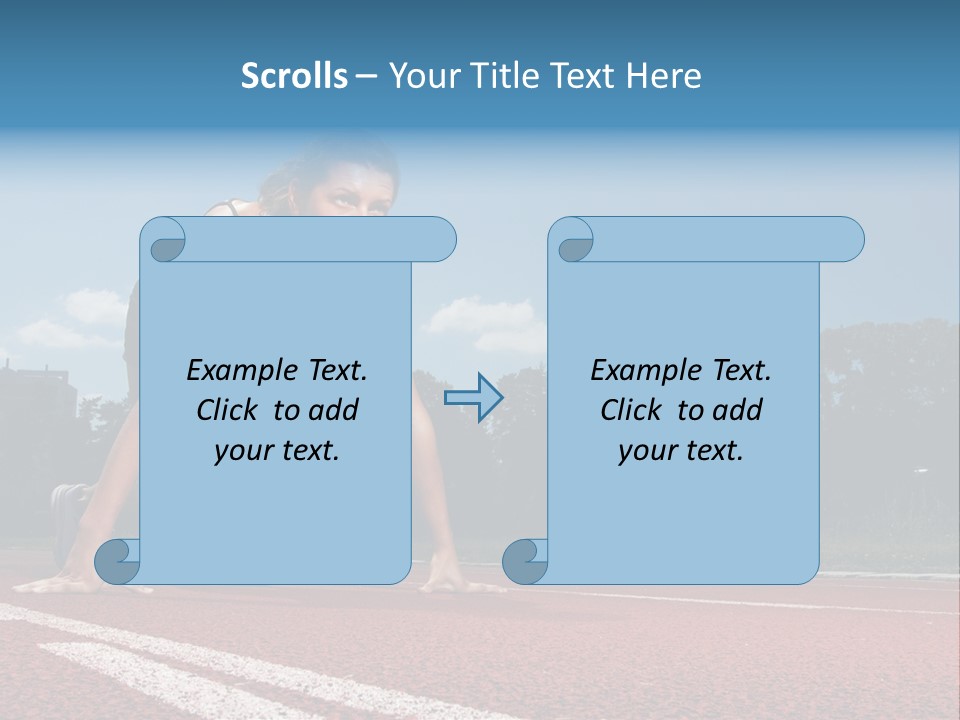 Scrolls – Your Title Text Here

Example Text. Click to add your text.

Example Text. Click to add your text.